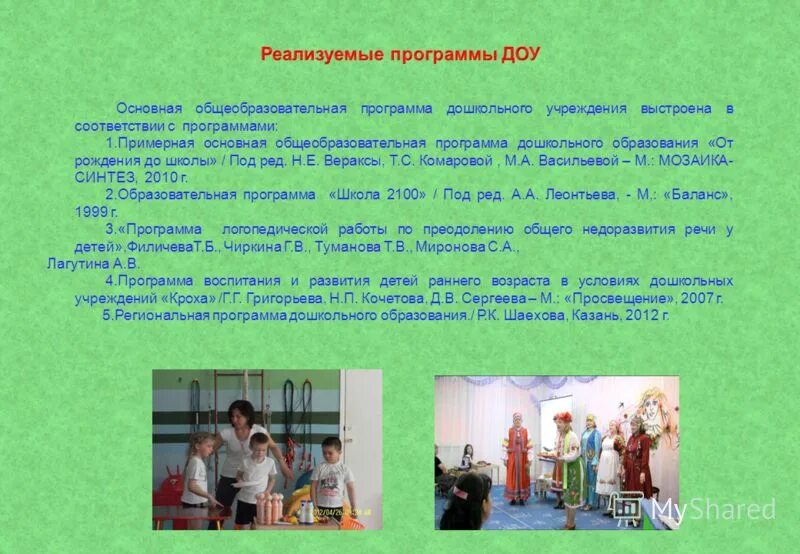 Реализуемые программы ДОУ

Основная общеобразовательная программа дошкольного учреждения выстроена в соответствии с программами:

1.Примерная основная общеобразовательная программа дошкольного образования «От рождения до школы» / Под ред. Н.Е. Вераксы, Т.С. Комаровой , М.А. Васильевой – М.: МОЗАИКА-СИНТЕЗ, 2010 г.

2.Образовательная программа «Школа 2100» / Под ред. А.А. Леонтьева, - М.: «Баланс», 1999 г.

3.«Программа логопедической работы по преодолению общего недоразвития речи у детей»,ФиличеваТ.Б., Чиркина Г.В., Туманова Т.В., Миронова С.А., Лагутина А.В.

4.Программа воспитания и развития детей раннего возраста в условиях дошкольных учреждений «Кроха» /Г.Г. Григорьева, Н.П. Кочетова, Д.В. Сергеева – М.: «Просвещение», 2007 г.

5.Региональная программа дошкольного образования./ Р.К. Шаехова, Казань, 2012 г.

MyShared